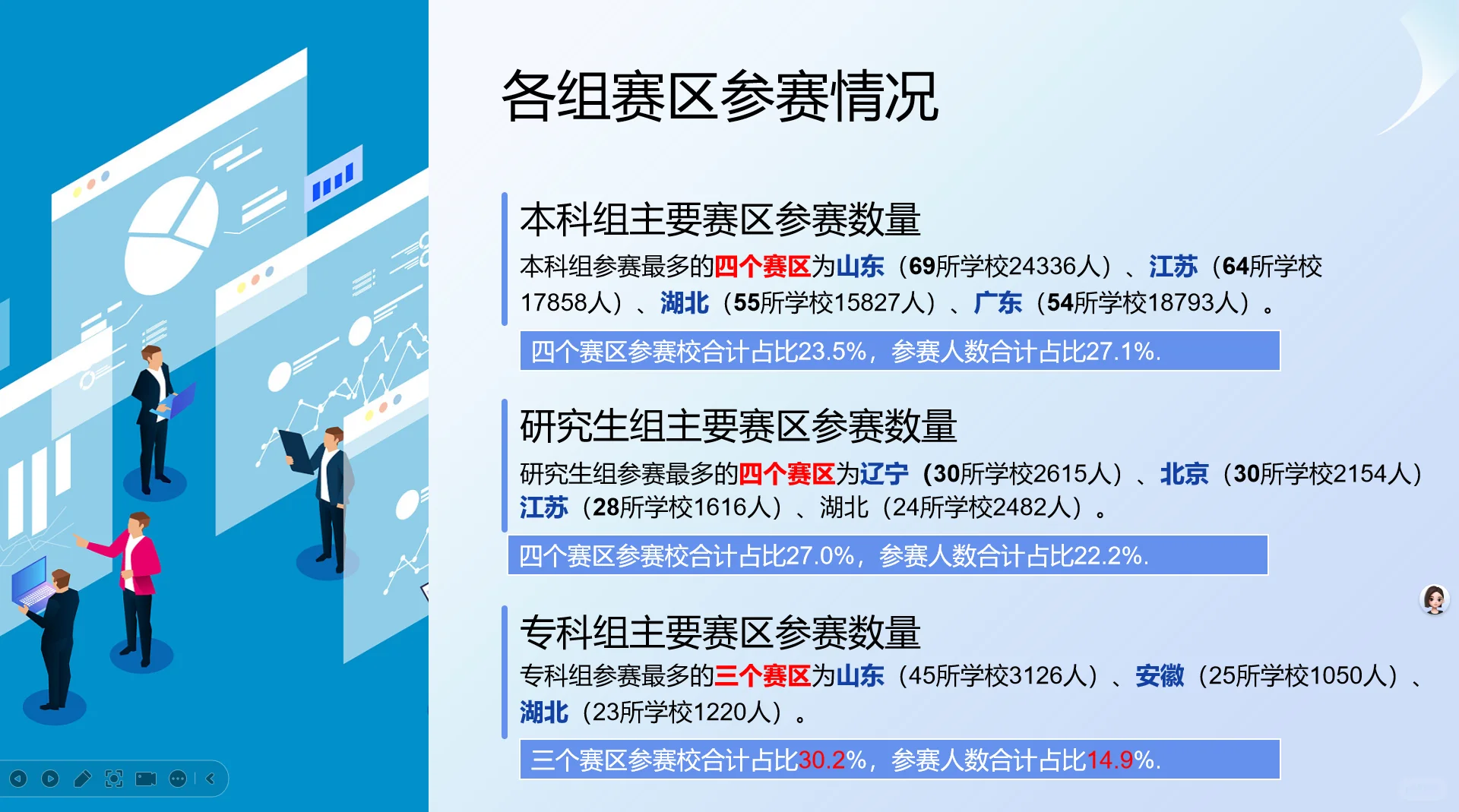 各组赛区参赛情况

本科组主要赛区参赛数量

本科组参赛最多的四个赛区为山东（69所学校24336人）、江苏（64所学校17858人）、湖北（55所学校15827人）、广东（54所学校18793人）。

四个赛区参赛校合计占比23.5%，参赛人数合计占比27.1%.

研究生组主要赛区参赛数量

研究生组参赛最多的四个赛区为辽宁（30所学校2615人）、北京（30所学校2154人）江苏（28所学校1616人）、湖北（24所学校2482人）。

四个赛区参赛校合计占比27.0%，参赛人数合计占比22.2%.

专科组主要赛区参赛数量

专科组参赛最多的三个赛区为山东（45所学校3126人）、安徽（25所学校1050人）、湖北（23所学校1220人）。

三个赛区参赛校合计占比30.2%，参赛人数合计占比14.9%.